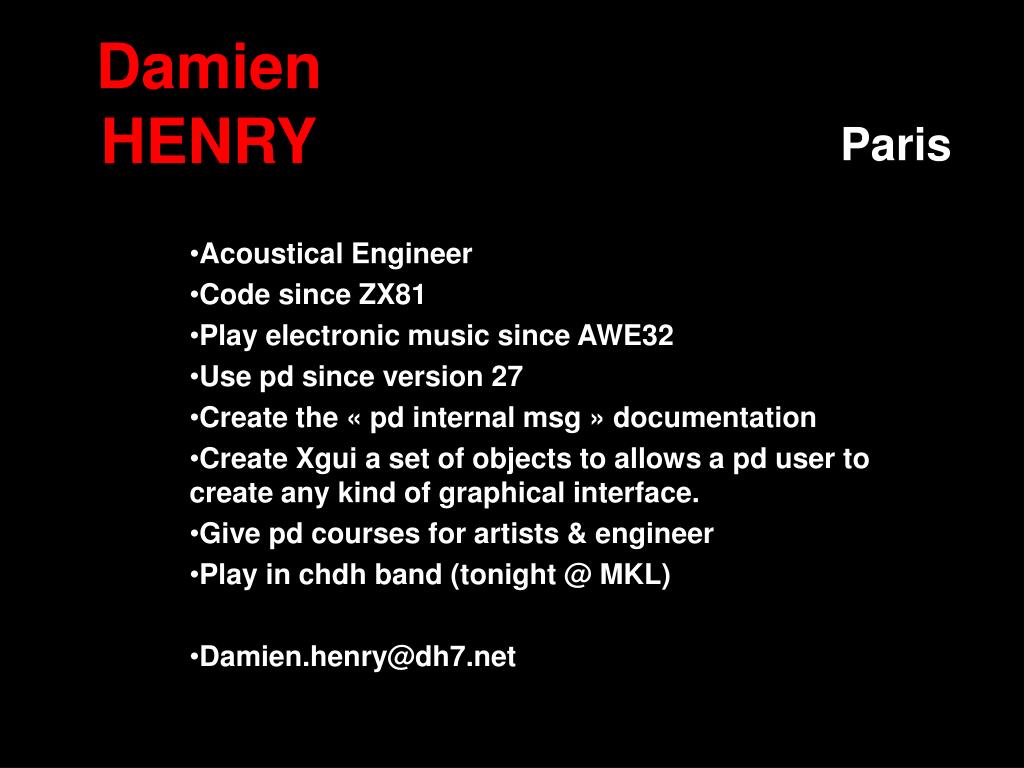 Damien
HENRY

Paris

•Acoustical Engineer
•Code since ZX81
•Play electronic music since AWE32
•Use pd since version 27
•Create the « pd internal msg » documentation
•Create Xgui a set of objects to allows a pd user to create any kind of graphical interface.
•Give pd courses for artists & engineer
•Play in chdh band (tonight @ MKL)

•Damien.henry@dh7.net